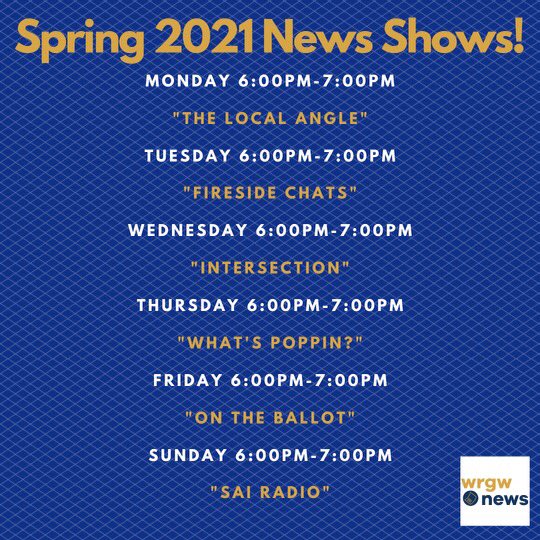 Spring 2021 News Shows!

MONDAY 6:00PM-7:00PM

"THE LOCAL ANGLE"

TUESDAY 6:00PM-7:00PM

"FIRESIDE CHATS"

WEDNESDAY 6:00PM-7:00PM

"INTERSECTION"

THURSDAY 6:00PM-7:00PM

"WHAT'S POPPIN?"

FRIDAY 6:00PM-7:00PM

"ON THE BALLOT"

SUNDAY 6:00PM-7:00PM

"SAI RADIO"

wrgw news